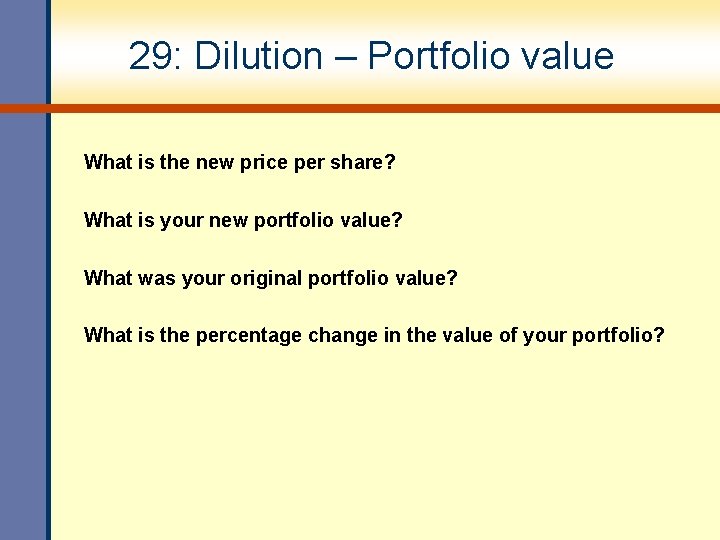 29: Dilution – Portfolio value

What is the new price per share?

What is your new portfolio value?

What was your original portfolio value?

What is the percentage change in the value of your portfolio?